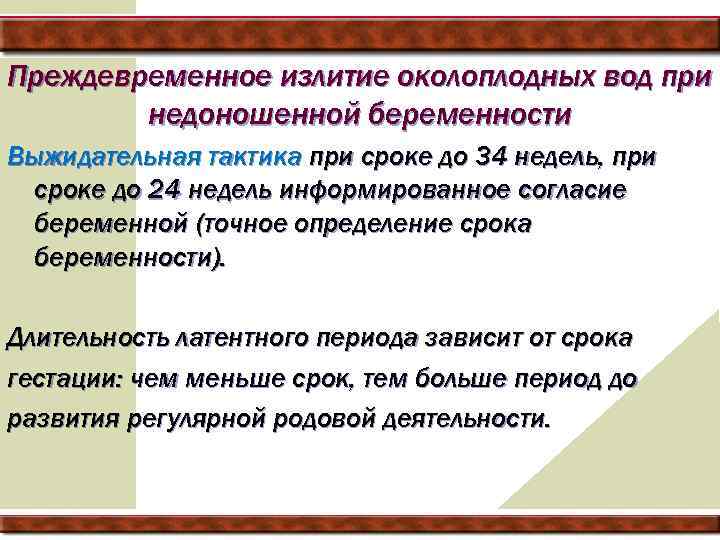 Преждевременное излитие околоплодных вод при недоношенной беременности

Выжидательная тактика при сроке до 34 недель, при сроке до 24 недель информированное согласие беременной (точное определение срока беременности).

Длительность латентного периода зависит от срока гестации: чем меньше срок, тем больше период до развития регулярной родовой деятельности.